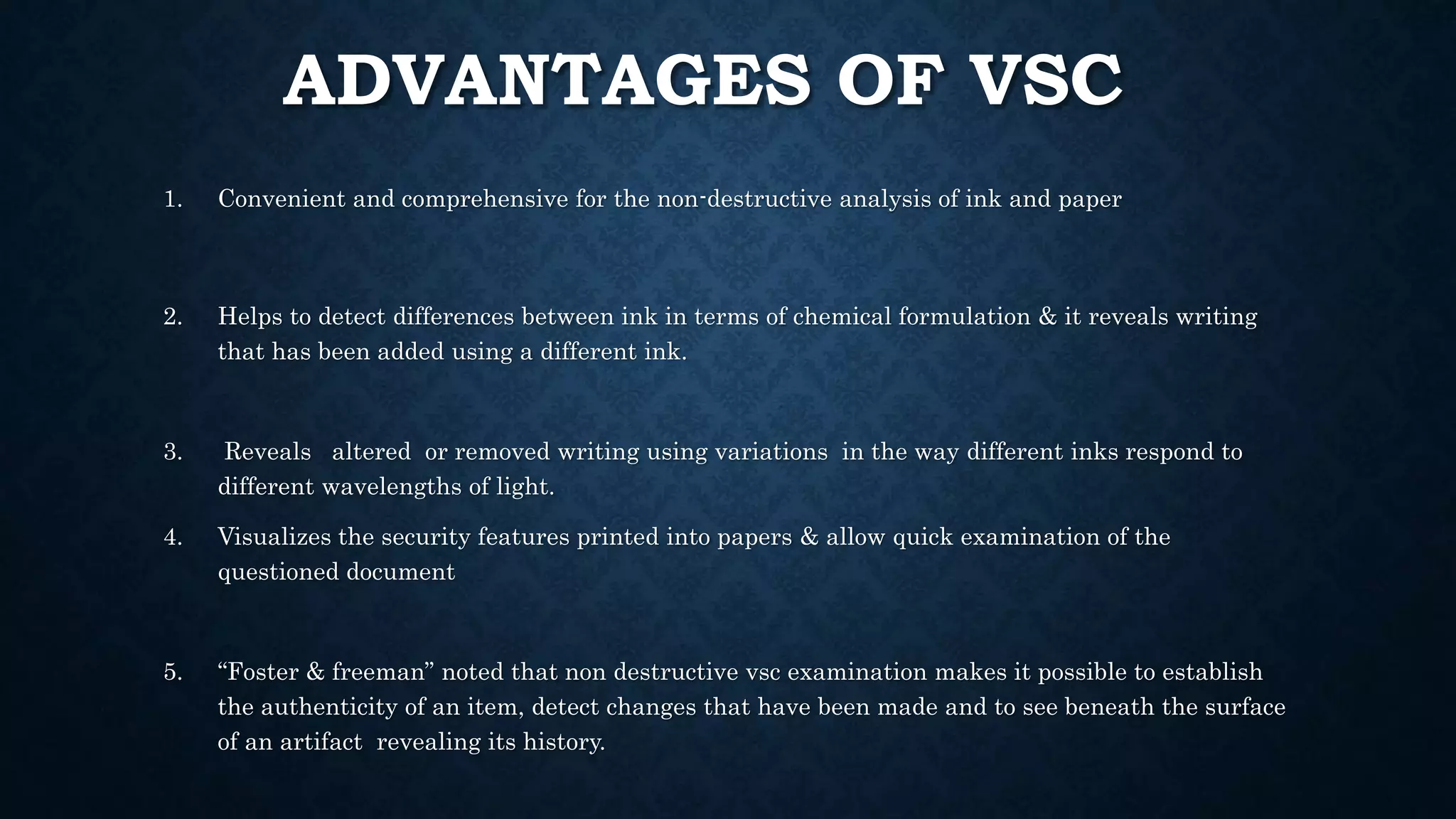 ADVANTAGES OF VSC

1. Convenient and comprehensive for the non-destructive analysis of ink and paper

2. Helps to detect differences between ink in terms of chemical formulation & it reveals writing that has been added using a different ink.

3. Reveals altered or removed writing using variations in the way different inks respond to different wavelengths of light.

4. Visualizes the security features printed into papers & allow quick examination of the questioned document

5. “Foster & freeman” noted that non destructive vsc examination makes it possible to establish the authenticity of an item, detect changes that have been made and to see beneath the surface of an artifact revealing its history.